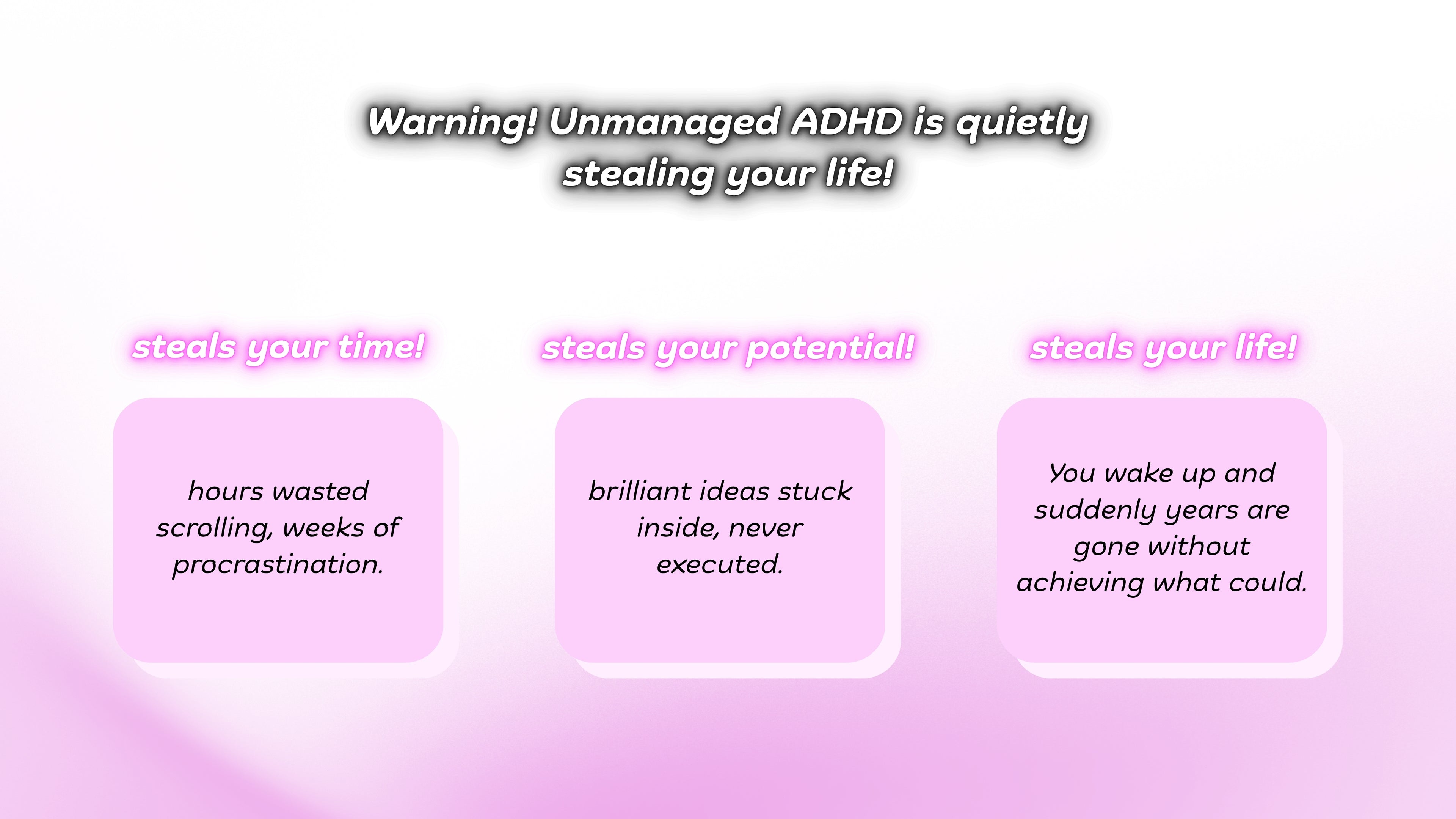 Warning! Unmanaged ADHD is quietly stealing your life!

steals your time!

hours wasted scrolling, weeks of procrastination.

steals your potential!

brilliant ideas stuck inside, never executed.

steals your life!

You wake up and suddenly years are gone without achieving what could.